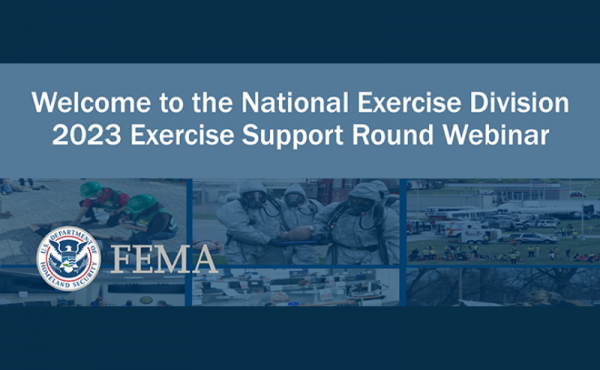 Welcome to the National Exercise Division 2023 Exercise Support Round Webinar

U.S. DEPARTMENT OF HOMELAND SECURITY

FEMA